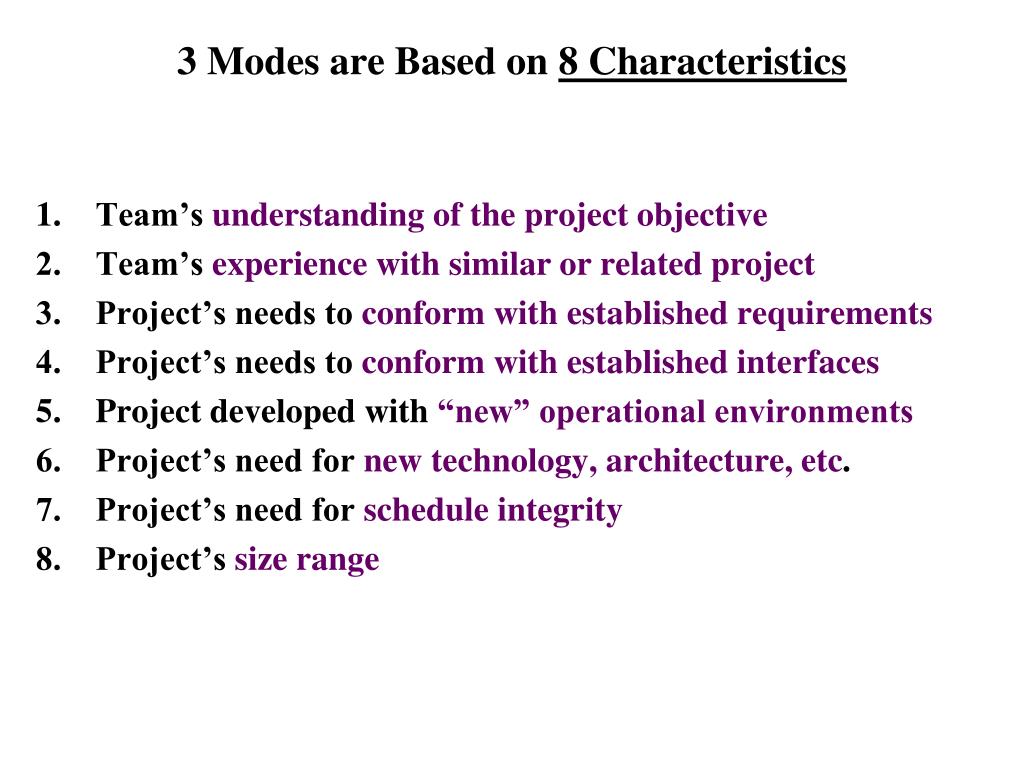 3 Modes are Based on 8 Characteristics

1. Team’s understanding of the project objective
2. Team’s experience with similar or related project
3. Project’s needs to conform with established requirements
4. Project’s needs to conform with established interfaces
5. Project developed with “new” operational environments
6. Project’s need for new technology, architecture, etc.
7. Project’s need for schedule integrity
8. Project’s size range